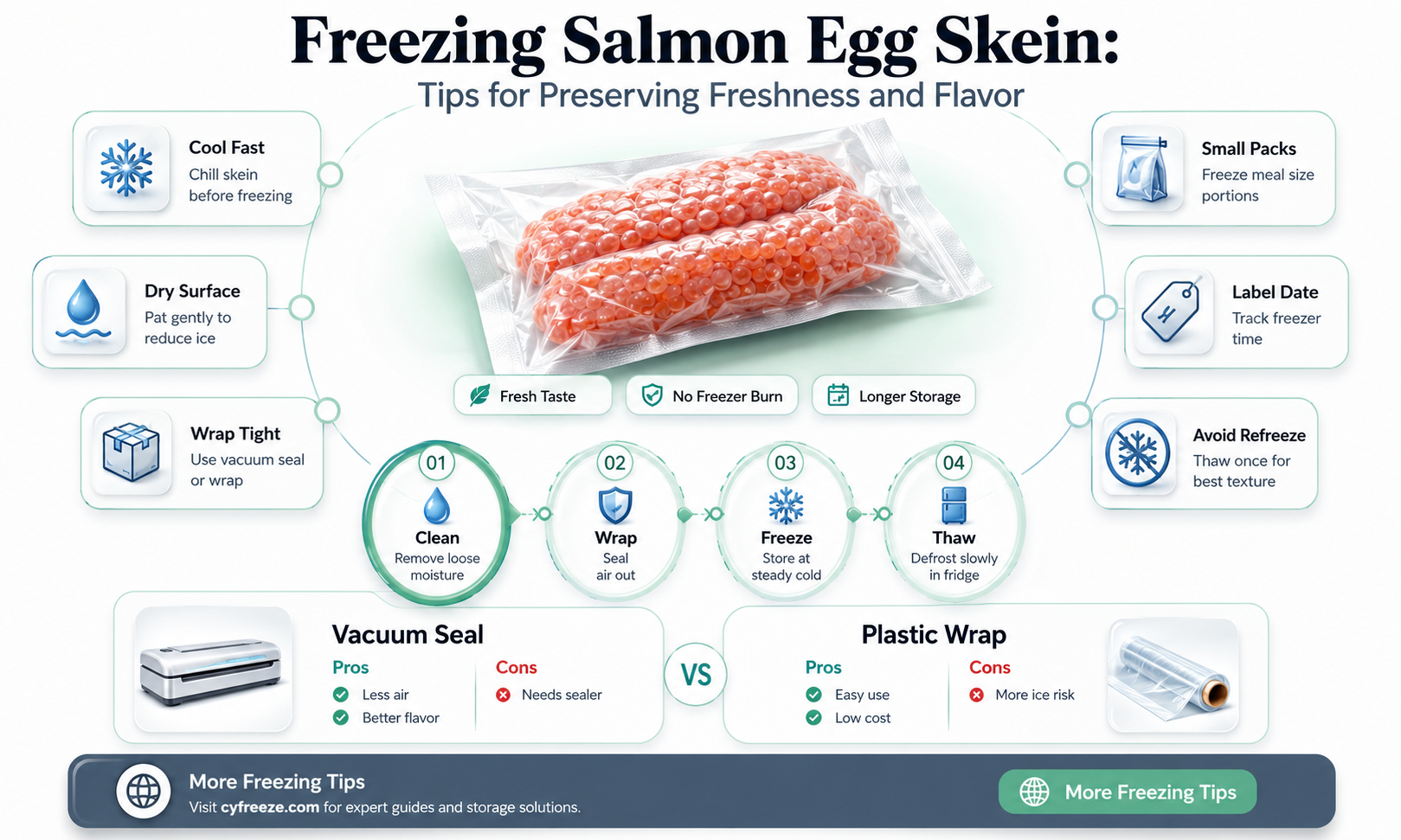 Freezing Salmon Egg Skein:
Tips for Preserving Freshness and Flavor

Cool Fast
Chill skein before freezing

Dry Surface
Pat gently to reduce ice

Wrap Tight
Use vacuum seal or wrap

Small Packs
Freeze meal size portions

Label Date
Track freezer time

Avoid Refreeze
Thaw once for best texture

Fresh Taste
No Freezer Burn
Longer Storage

01
Clean
Remove loose moisture

02
Wrap
Seal air out

03
Freeze
Store at steady cold

04
Thaw
Defrost slowly in fridge

Vacuum Seal
Pros
Less air
Better flavor
Cons
Needs sealer

VS

Plastic Wrap
Pros
Easy use
Low cost
Cons
More ice risk

More Freezing Tips
Visit cyfreeze.com for expert guides and storage solutions.

More Freezing Tips